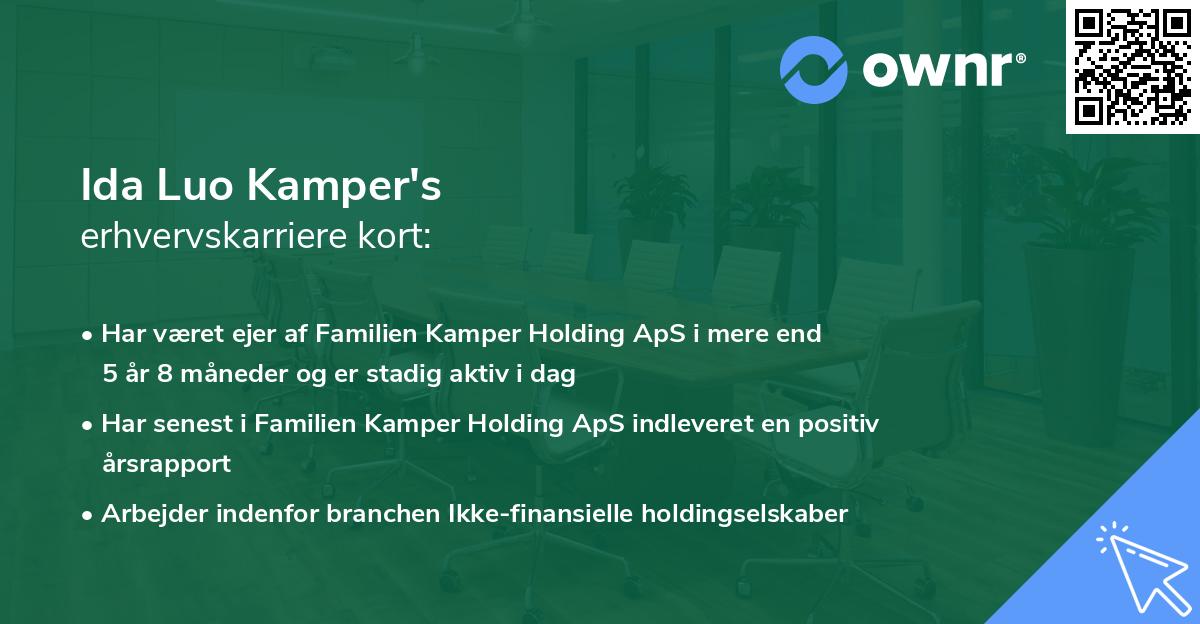 ownr®

Ida Luo Kamper's
erhvervskarriere kort:

• Har været ejer af Familien Kamper Holding ApS i mere end 5 år 8 måneder og er stadig aktiv i dag

• Har senest i Familien Kamper Holding ApS indleveret en positiv årsrapport

• Arbejder indenfor branchen Ikke-finansielle holdingselskaber